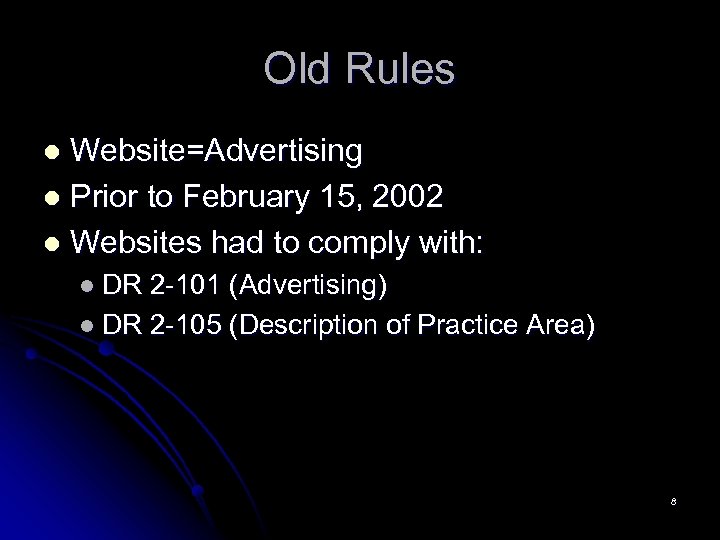 Old Rules

- Website=Advertising
- Prior to February 15, 2002
- Websites had to comply with:
  - DR 2-101 (Advertising)
  - DR 2-105 (Description of Practice Area)

8